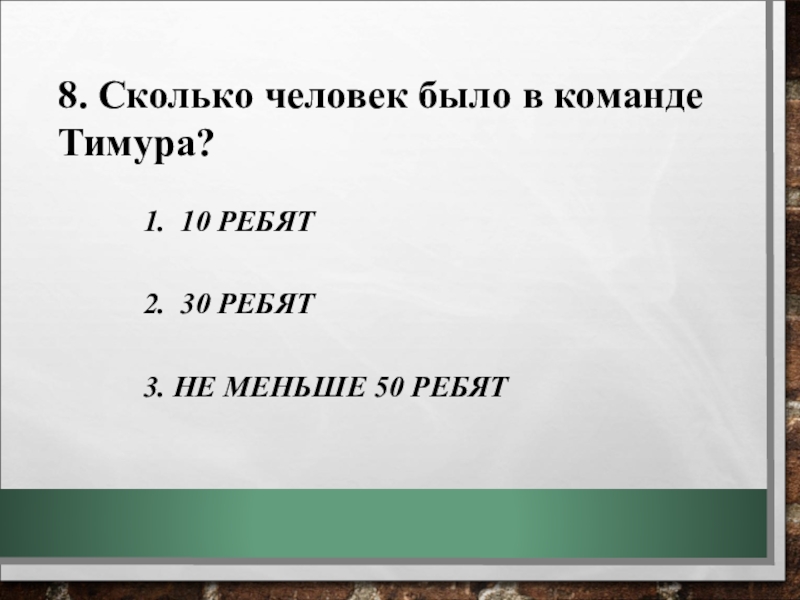 8. Сколько человек было в команде Тимура?

1. 10 РЕБЯТ

2. 30 РЕБЯТ

3. НЕ МЕНЬШЕ 50 РЕБЯТ